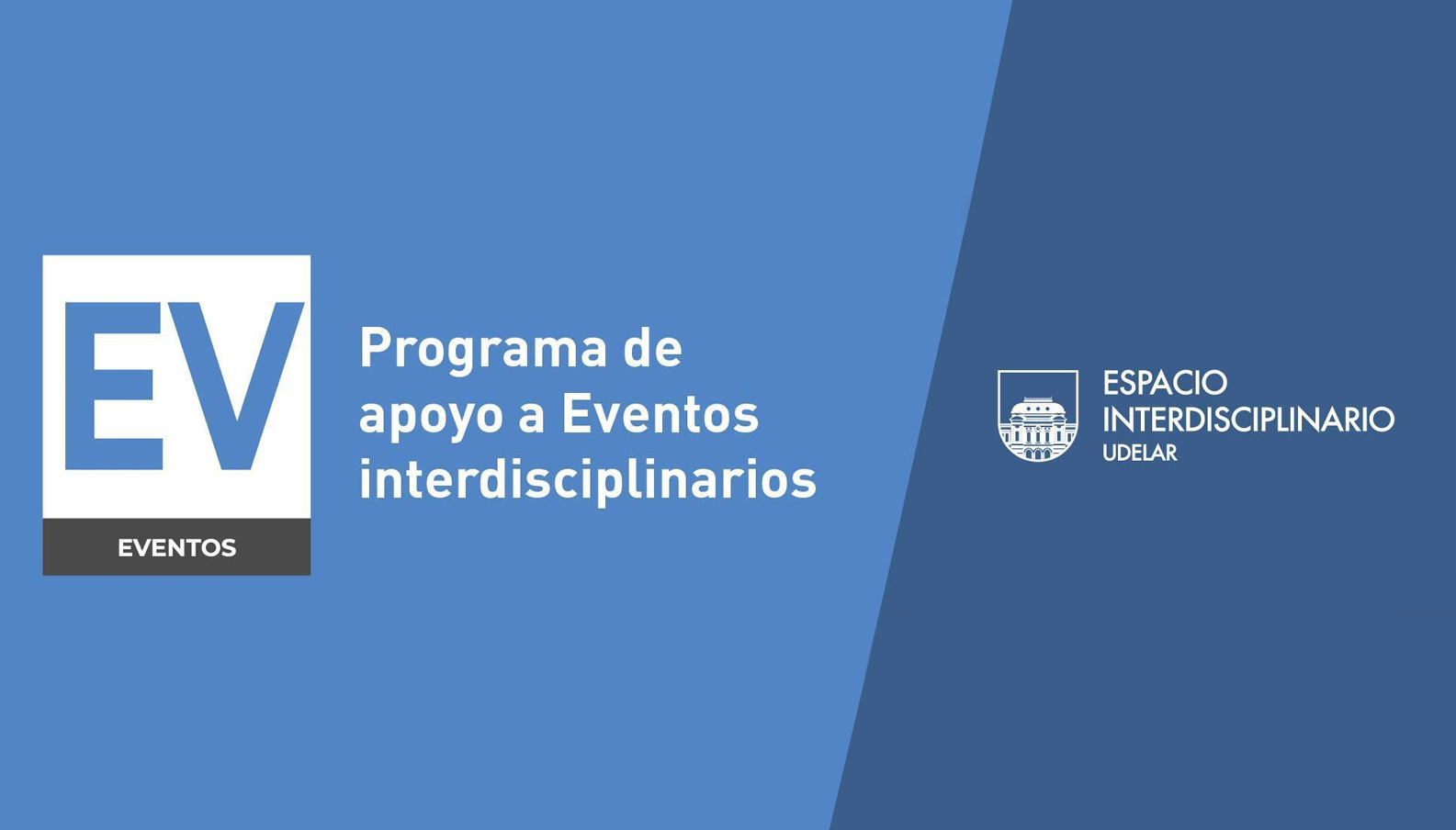 EV
EVENTOS

Programa de apoyo a Eventos interdisciplinarios

ESPACIO
INTERDISCIPLINARIO
UDELAR